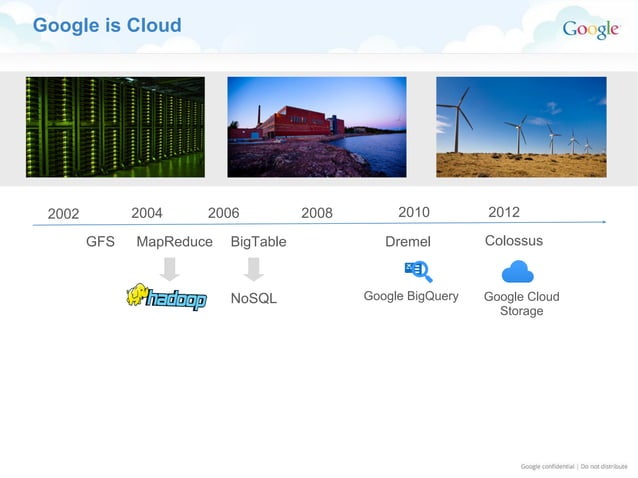 Google is Cloud

Google

2002 2004 2006 2008 2010 2012

GFS MapReduce BigTable Dremel Colossus

hadoop

NoSQL

Google BigQuery

Google Cloud Storage

Google confidential | Do not distribute